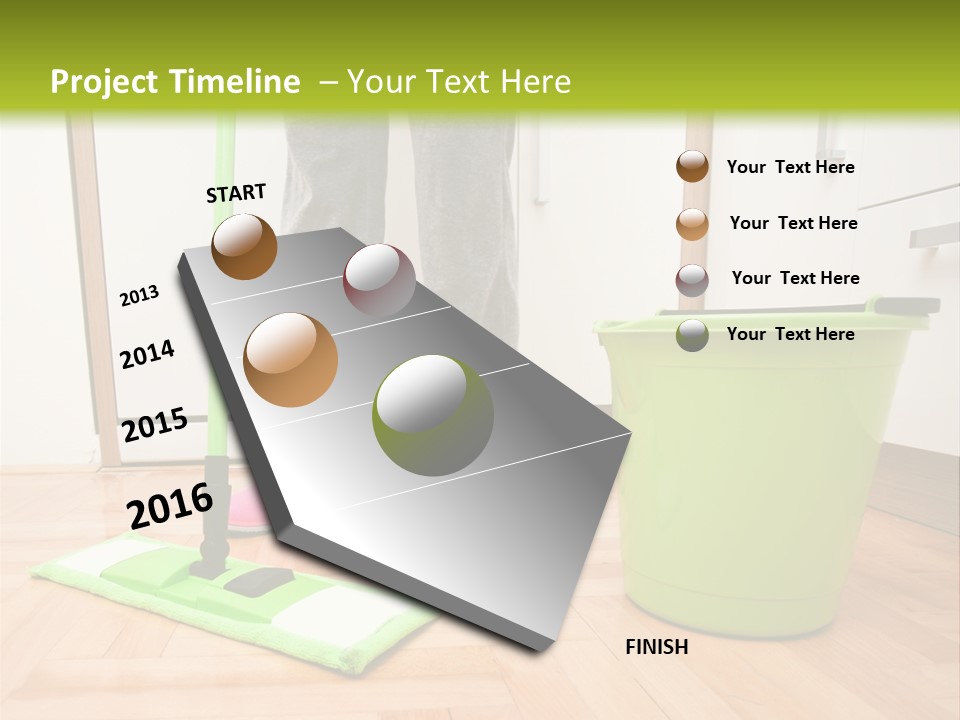 Project Timeline – Your Text Here

START

2013

2014

2015

2016

FINISH

Your Text Here

Your Text Here

Your Text Here

Your Text Here